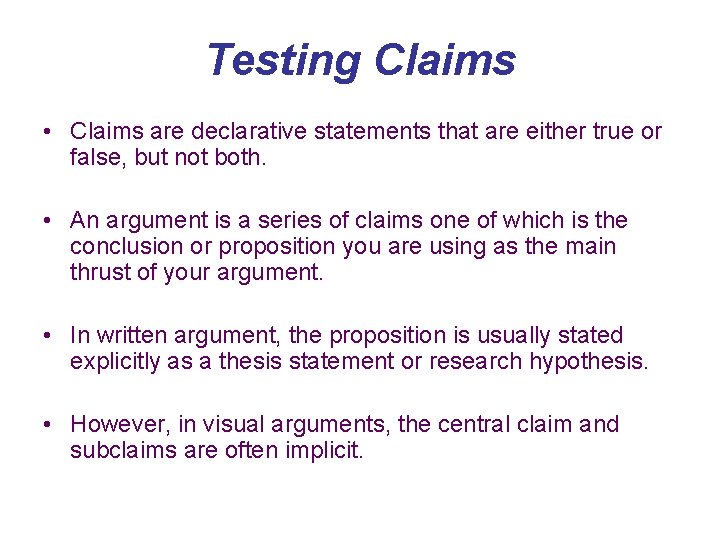 Testing Claims

• Claims are declarative statements that are either true or false, but not both.

• An argument is a series of claims one of which is the conclusion or proposition you are using as the main thrust of your argument.

• In written argument, the proposition is usually stated explicitly as a thesis statement or research hypothesis.

• However, in visual arguments, the central claim and subclaims are often implicit.